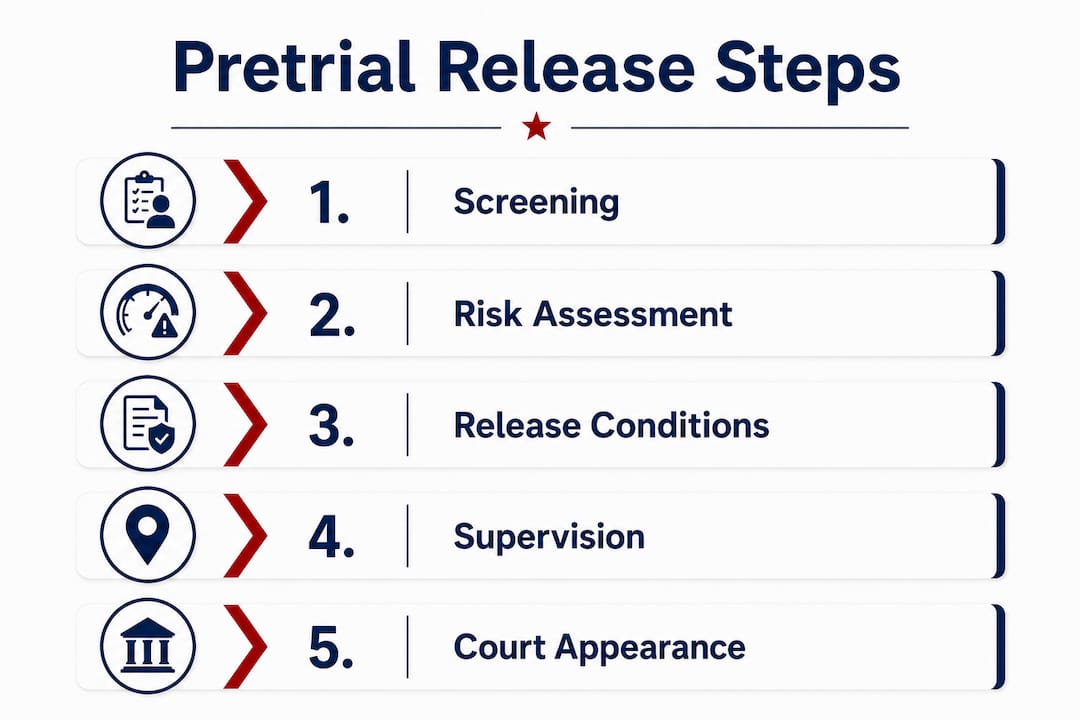 Pretrial Release Steps

1. Screening

2. Risk Assessment

3. Release Conditions

4. Supervision

5. Court Appearance